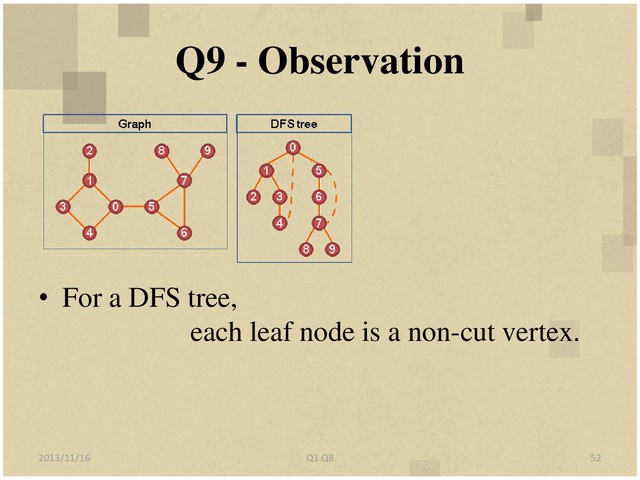 Q9 - Observation

Graph

2 8 9
1 7
3 0 5
4 6

DFS tree

0
1 5
2 3 6
4 7
8 9

• For a DFS tree,
each leaf node is a non-cut vertex.

2013/11/16

Q1 Q8

52